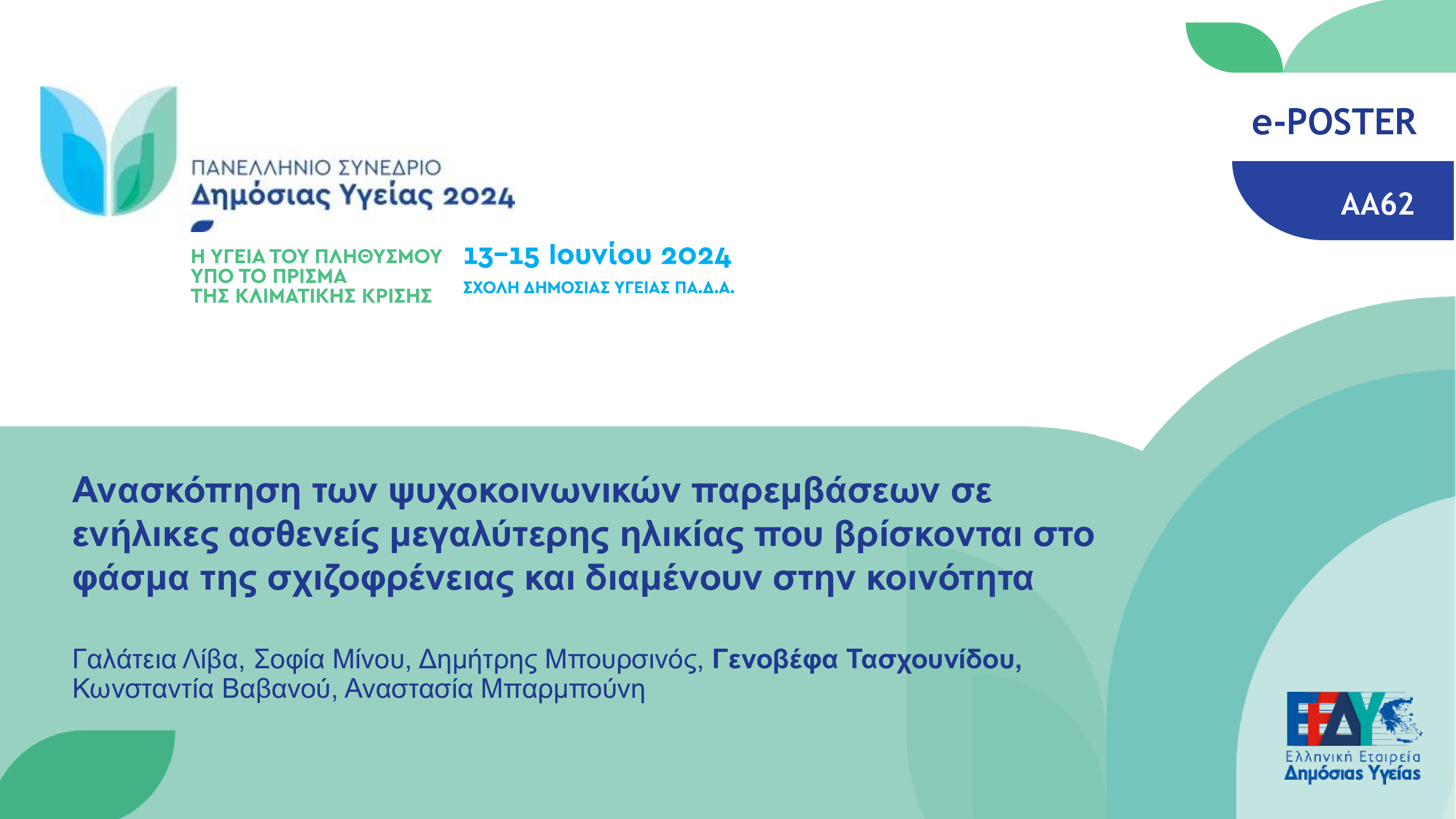 ΠΑΝΕΛΛΗΝΙΟ ΣΥΝΕΔΡΙΟ
Δημόσιας Υγείας 2024

Η ΥΓΕΙΑ ΤΟΥ ΠΛΗΘΥΣΜΟΥ ΥΠΟ ΤΟ ΠΡΙΣΜΑ ΤΗΣ ΚΛΙΜΑΤΙΚΗΣ ΚΡΙΣΗΣ

13–15 Ιουνίου 2024
ΣΧΟΛΗ ΔΗΜΟΣΙΑΣ ΥΓΕΙΑΣ ΠΑ.Δ.Α.

e-POSTER

AA62

Ανασκόπηση των ψυχοκοινωνικών παρεμβάσεων σε ενήλικες ασθενείς μεγαλύτερης ηλικίας που βρίσκονται στο φάσμα της σχιζοφρένειας και διαμένουν στην κοινότητα

Γαλάτεια Λίβα, Σοφία Μίνου, Δημήτρης Μπουρσινός, Γενοβέφα Τασχουνίδου, Κωνσταντία Βαβανού, Αναστασία Μπαρμπούνη

ΕΕΔΥ
Ελληνική Εταιρεία
Δημόσιας Υγείας